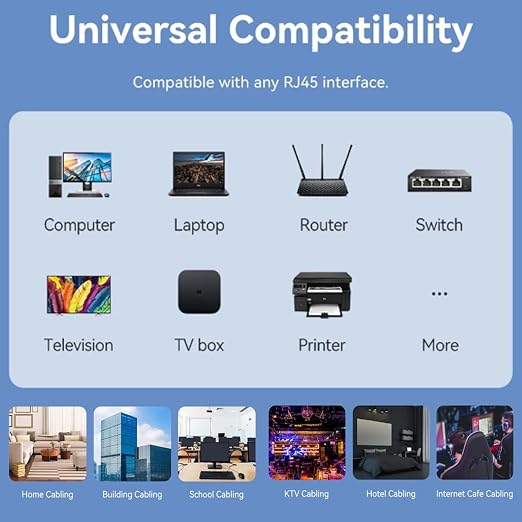 Universal Compatibility

Compatible with any RJ45 interface.

Computer
Laptop
Router
Switch

Television
TV box
Printer
...
More

Home Cabling
Building Cabling
School Cabling
KTV Cabling
Hotel Cabling
Internet Cafe Cabling